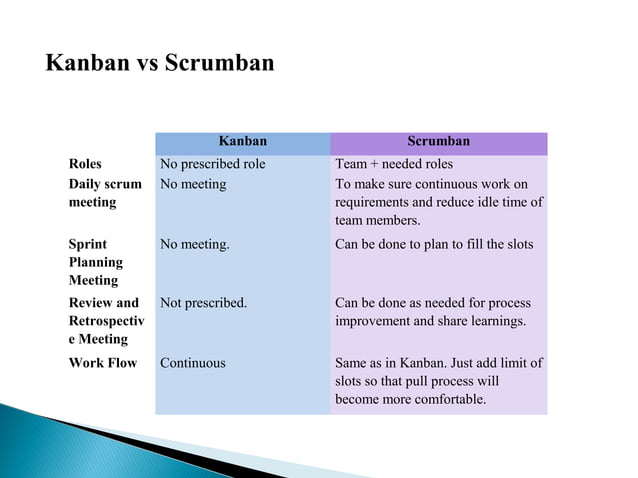 Kanban vs Scrumban

| | Kanban | Scrumban |
|---|---|---|
| Roles | No prescribed role | Team + needed roles |
| Daily scrum meeting | No meeting | To make sure continuous work on requirements and reduce idle time of team members. |
| Sprint Planning Meeting | No meeting. | Can be done to plan to fill the slots |
| Review and Retrospective Meeting | Not prescribed. | Can be done as needed for process improvement and share learnings. |
| Work Flow | Continuous | Same as in Kanban. Just add limit of slots so that pull process will become more comfortable. |